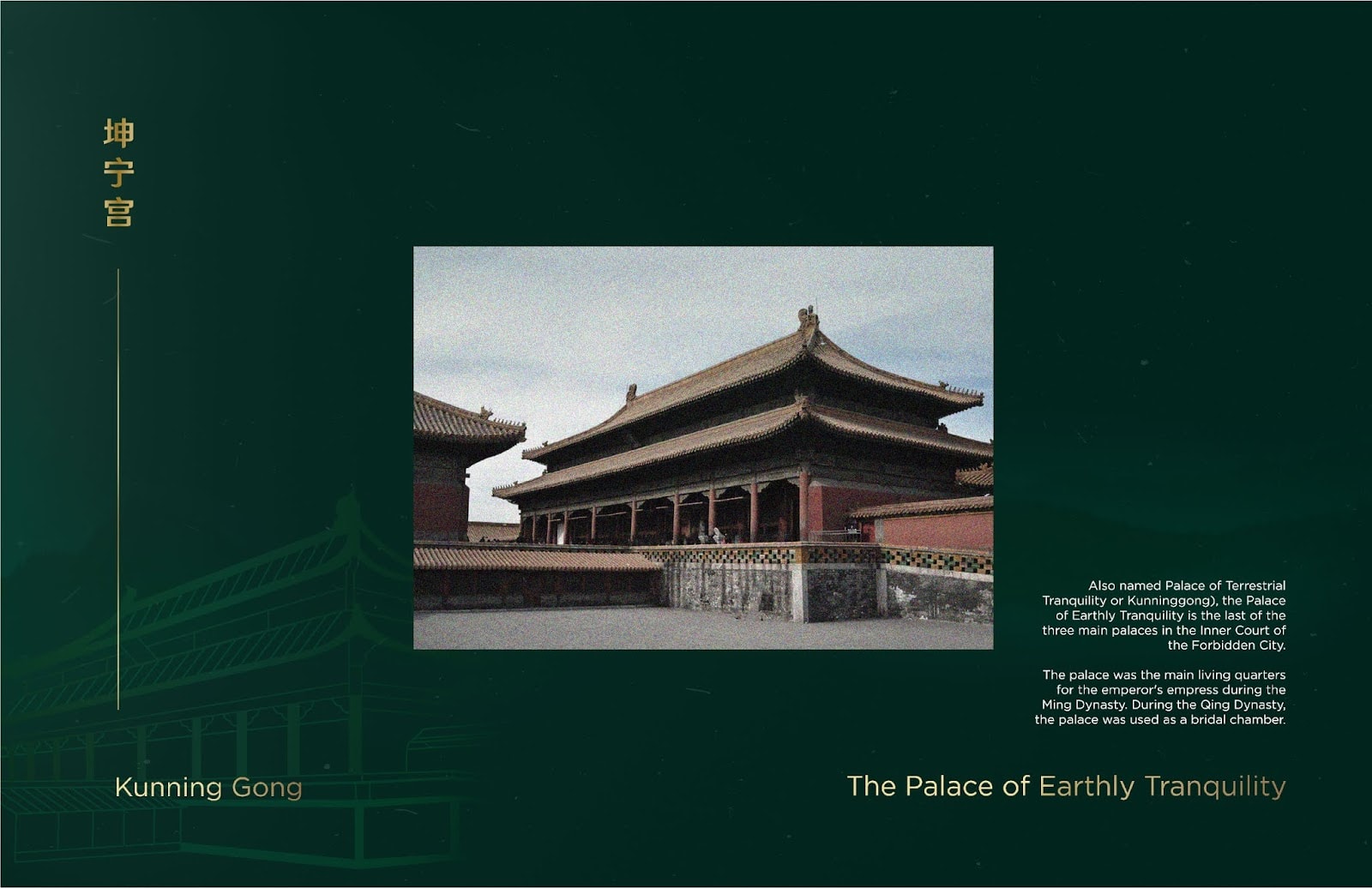 坤宁宫

Also named Palace of Terrestrial Tranquility or Kunninggong), the Palace of Earthly Tranquility is the last of the three main palaces in the Inner Court of the Forbidden City.

The palace was the main living quarters for the emperor's empress during the Ming Dynasty. During the Qing Dynasty, the palace was used as a bridal chamber.

Kunning Gong

The Palace of Earthly Tranquility